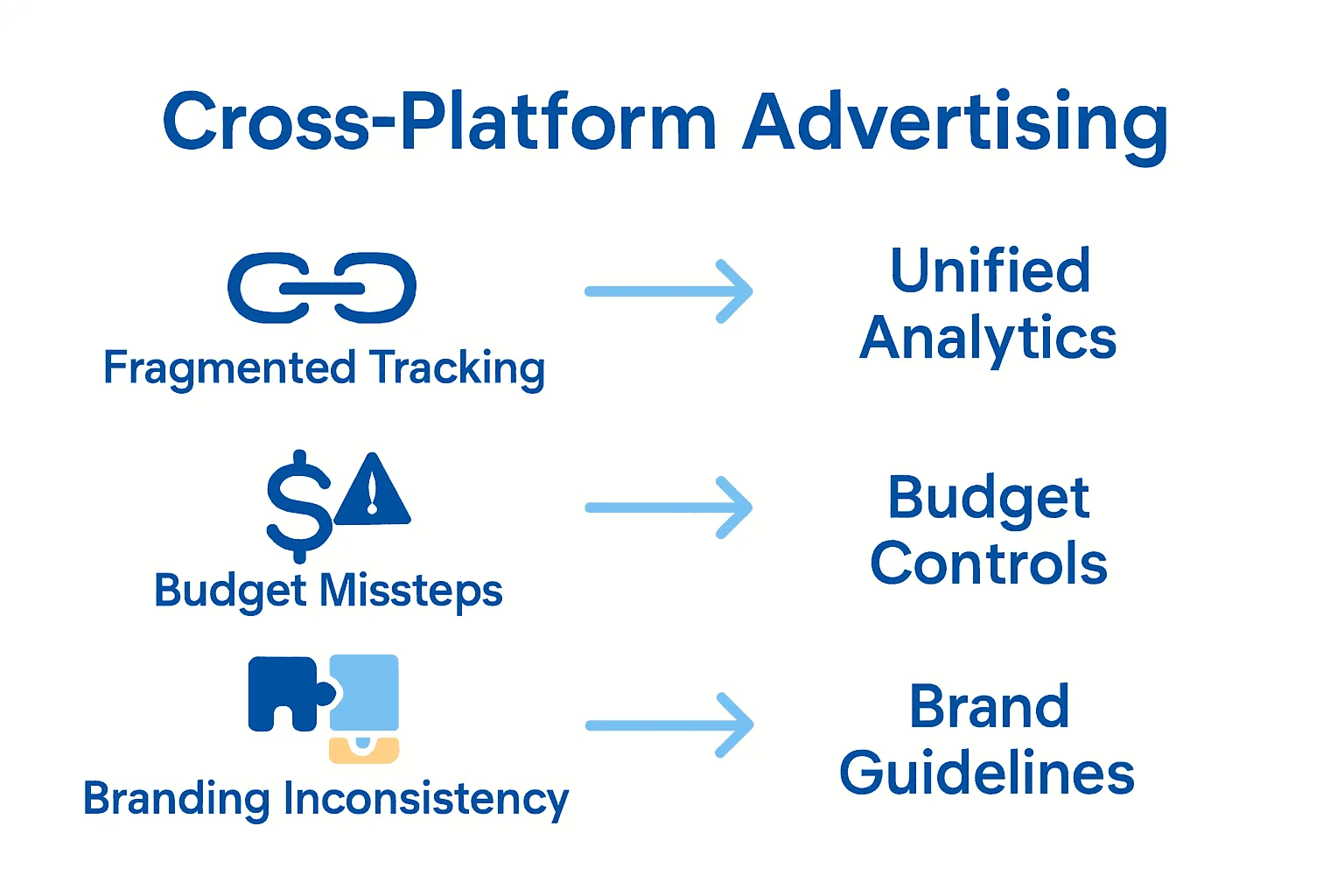 Cross-Platform Advertising

Fragmented Tracking

Unified Analytics

Budget Missteps

Budget Controls

Branding Inconsistency

Brand Guidelines